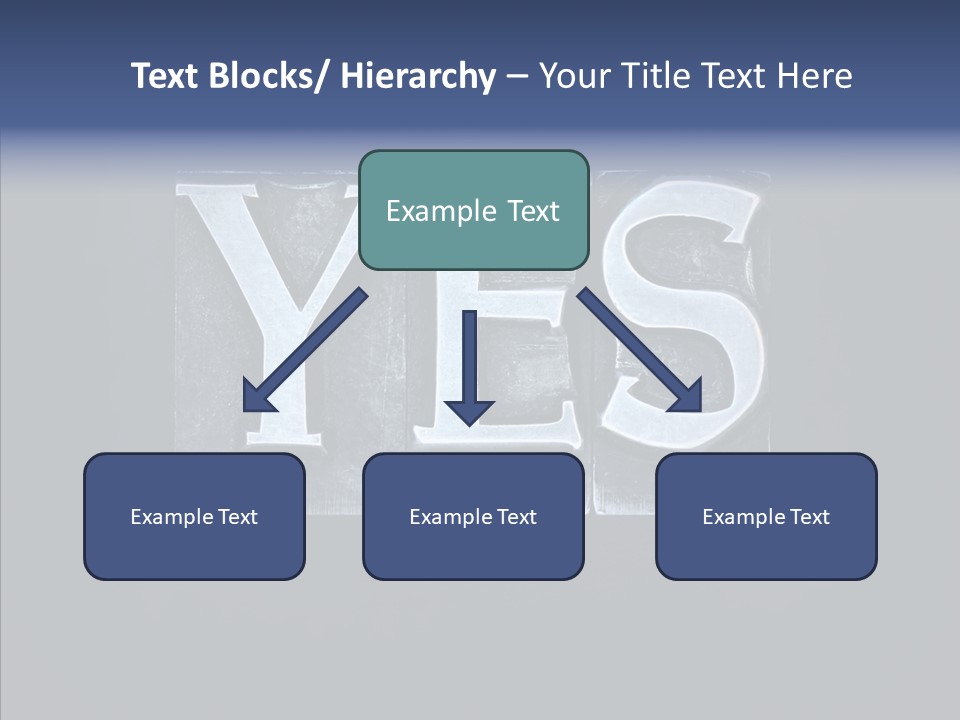 Text Blocks/ Hierarchy – Your Title Text Here

YES

Example Text

Example Text

Example Text

Example Text